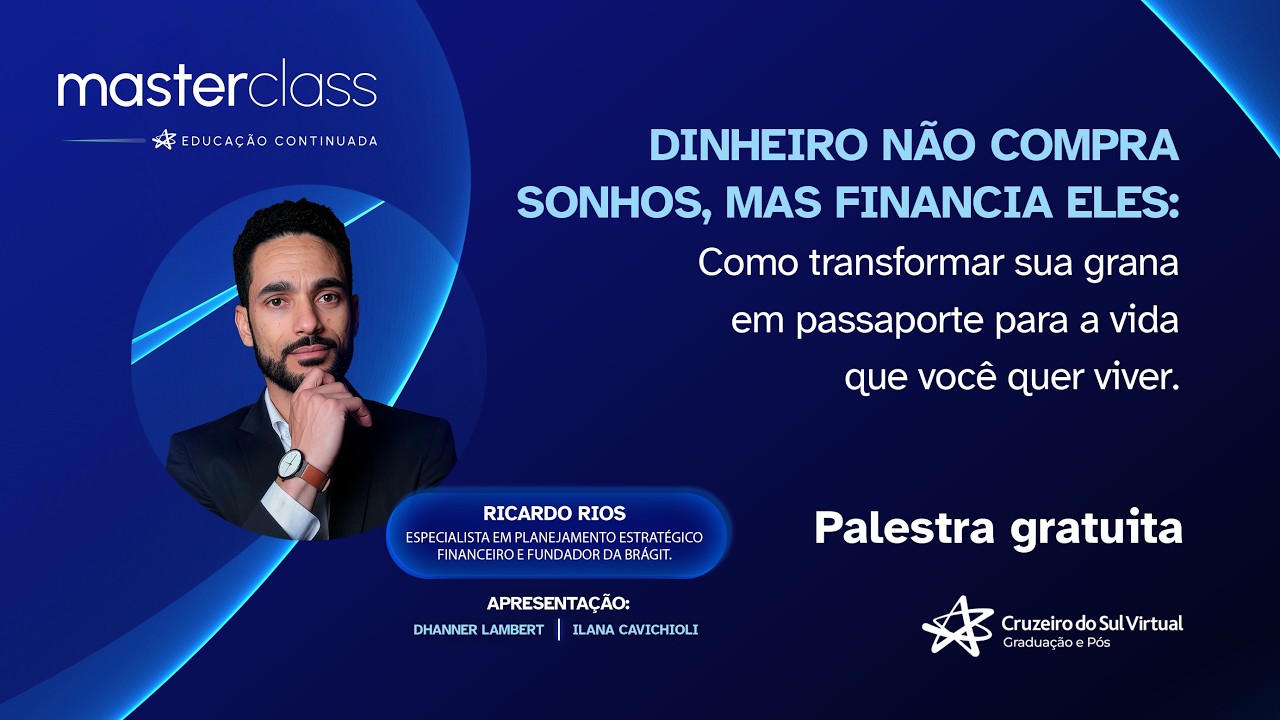 masterclass
EDUCAÇÃO CONTINUADA

DINHEIRO NÃO COMPRA SONHOS, MAS FINANCIA ELES:
Como transformar sua grana em passaporte para a vida que você quer viver.

RICARDO RIOS
ESPECIALISTA EM PLANEJAMENTO ESTRATÉGICO FINANCEIRO E FUNDADOR DA BRÁGIT.

APRESENTAÇÃO:
DHANNER LAMBERT | ILANA CAVICHIOLI

Palestra gratuita

Cruzeiro do Sul Virtual
Graduação e Pós